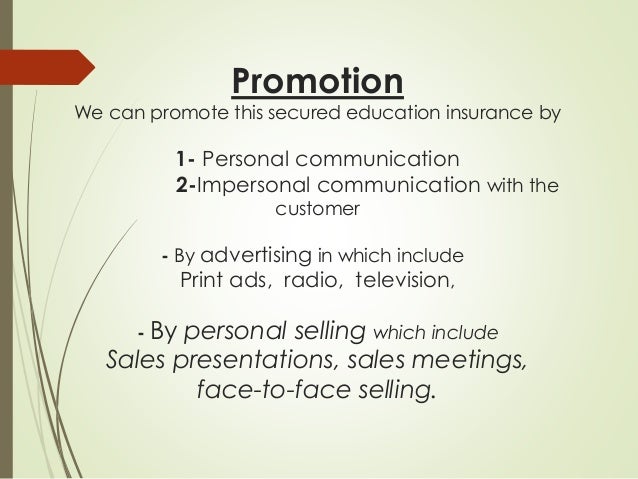 Promotion
We can promote this secured education insurance by

1- Personal communication
2-Impersonal communication with the customer

- By advertising in which include
Print ads, radio, television,

- By personal selling which include
Sales presentations, sales meetings, face-to-face selling.